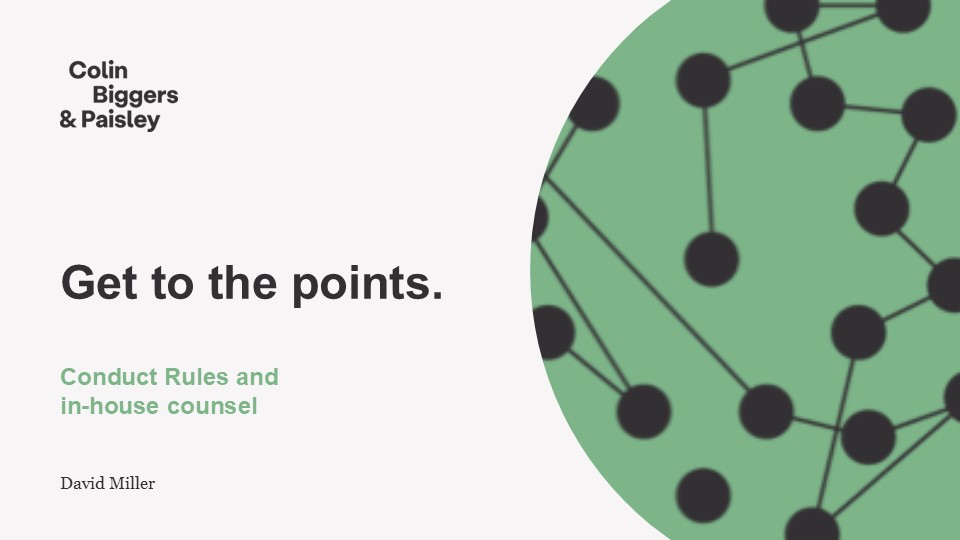 Colin
Biggers
& Paisley

Get to the points.

Conduct Rules and
in-house counsel

David Miller